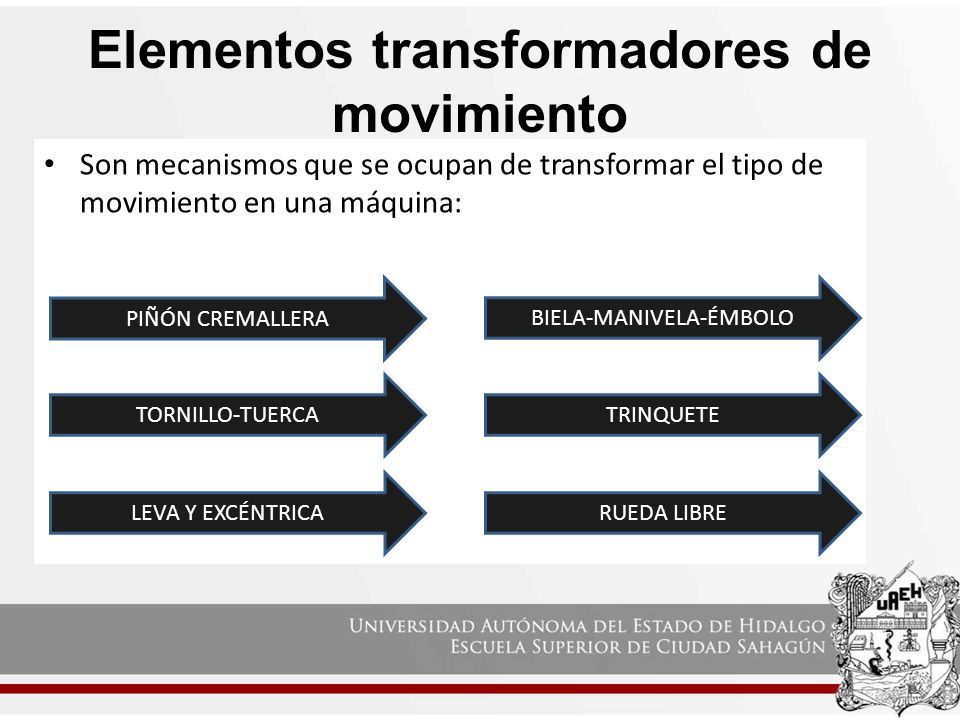 Elementos transformadores de movimiento

• Son mecanismos que se ocupan de transformar el tipo de movimiento en una máquina:

PIÑÓN CREMALLERA

TORNILLO-TUERCA

LEVA Y EXCÉNTRICA

BIELA-MANIVELA-ÉMBOLO

TRINQUETE

RUEDA LIBRE

UNIVERSIDAD AUTÓNOMA DEL ESTADO DE HIDALGO
ESCUELA SUPERIOR DE CIUDAD SAHAGÚN

UAEH